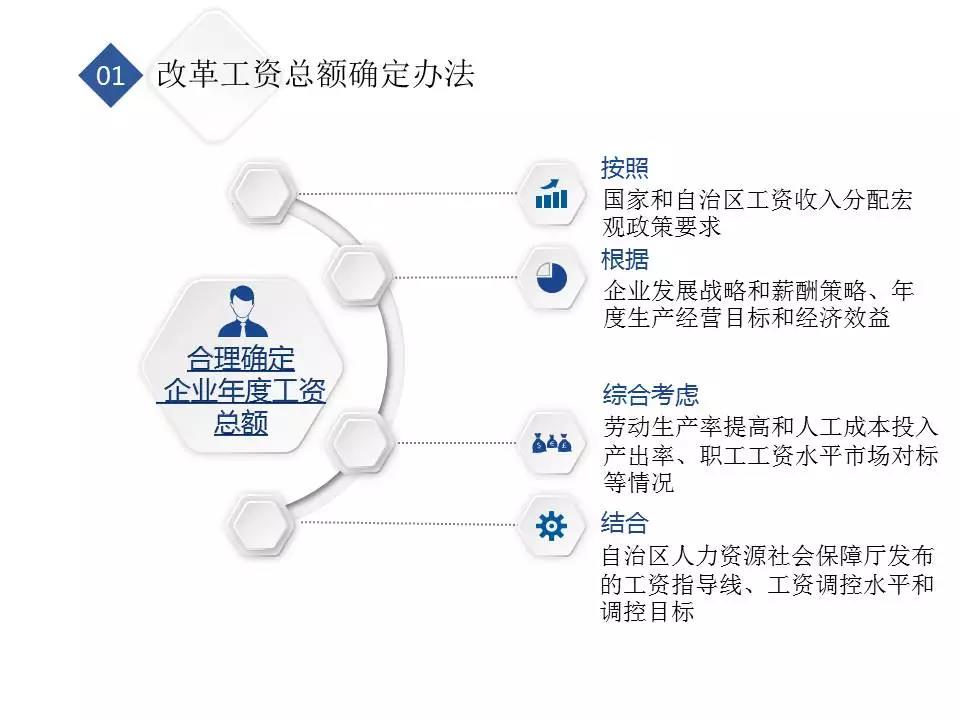 01 改革工资总额确定办法

合理确定企业年度工资总额

按照
国家和自治区工资收入分配宏观政策要求

根据
企业发展战略和薪酬策略、年度生产经营目标和经济效益

综合考虑
劳动生产率提高和人工成本投入产出率、职工工资水平市场对标等情况

结合
自治区人力资源社会保障厅发布的工资指导线、工资调控水平和调控目标